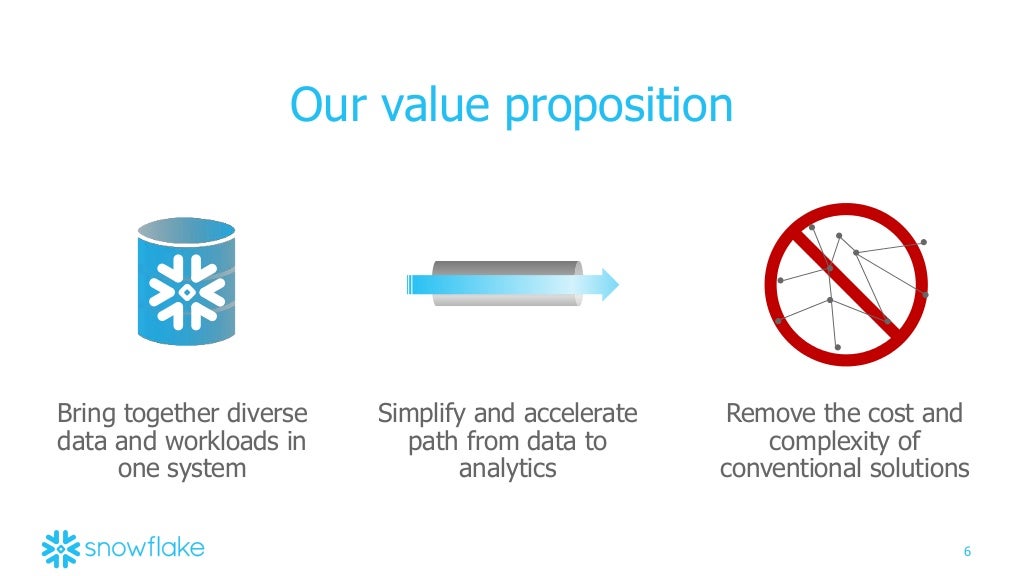 Our value proposition

Bring together diverse data and workloads in one system

Simplify and accelerate path from data to analytics

Remove the cost and complexity of conventional solutions

snowflake

6